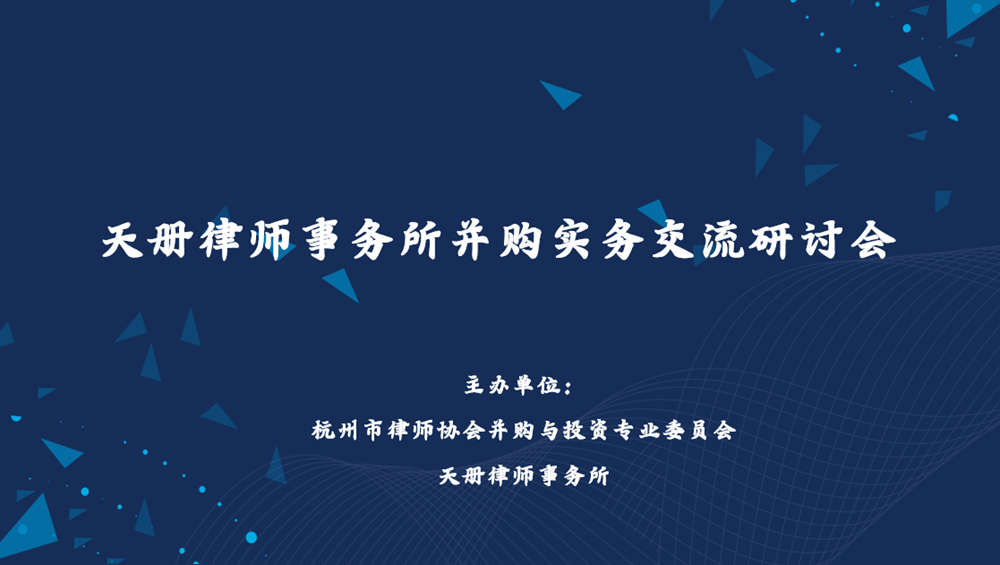 天册律师事务所并购实务交流研讨会

主办单位:

杭州市律师协会并购与投资专业委员会

天册律师事务所